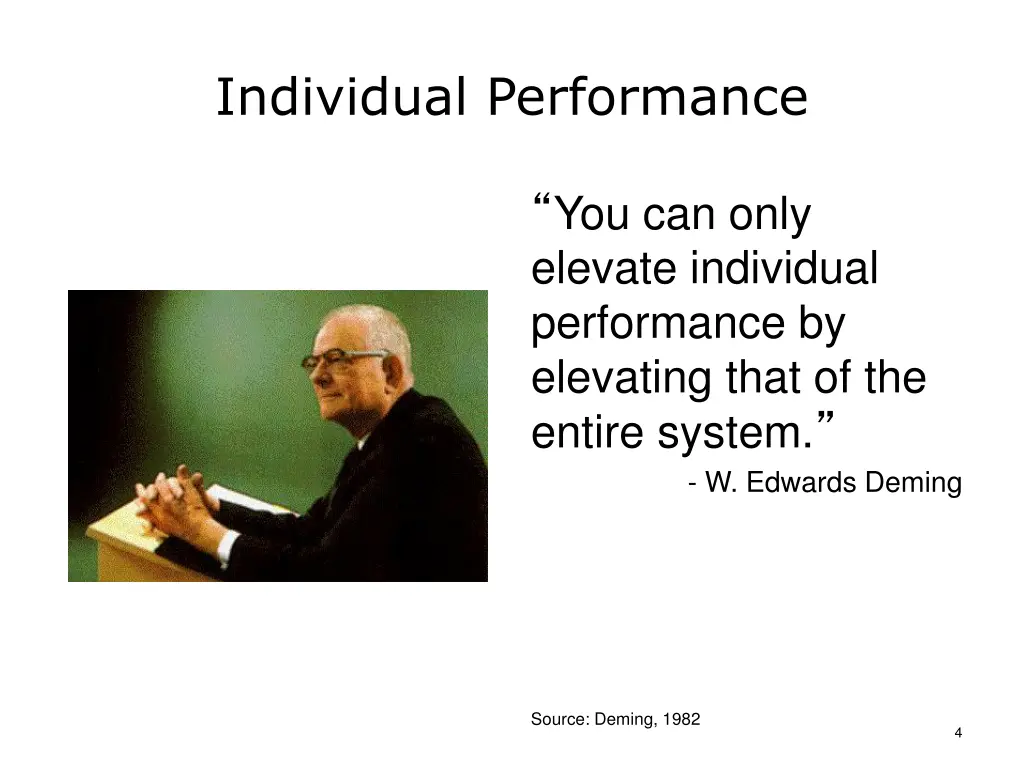 Individual Performance

“You can only elevate individual performance by elevating that of the entire system.”

- W. Edwards Deming

Source: Deming, 1982

4